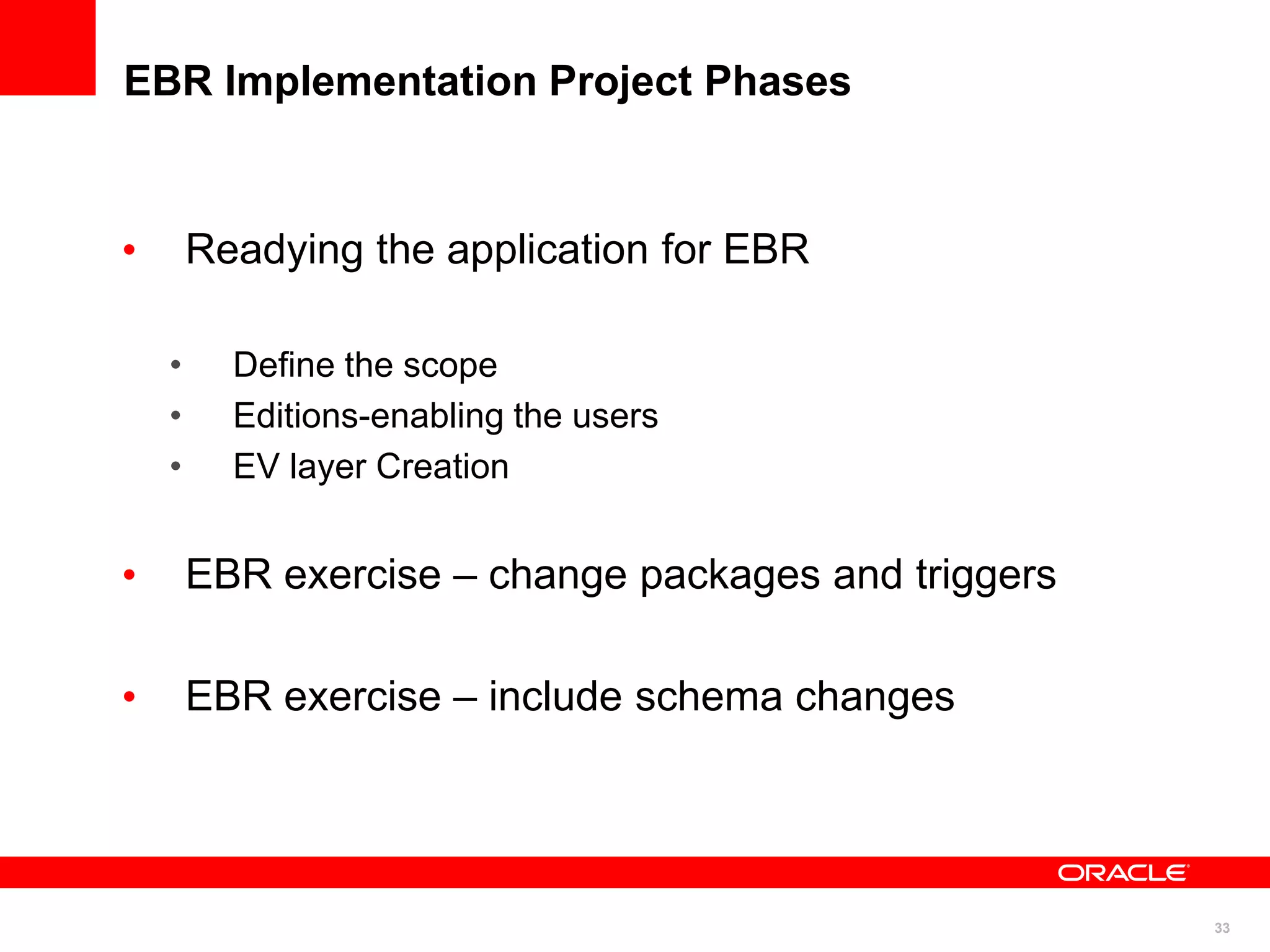 EBR Implementation Project Phases

• Readying the application for EBR

• Define the scope
• Editions-enabling the users
• EV layer Creation

• EBR exercise – change packages and triggers

• EBR exercise – include schema changes

ORACLE

33